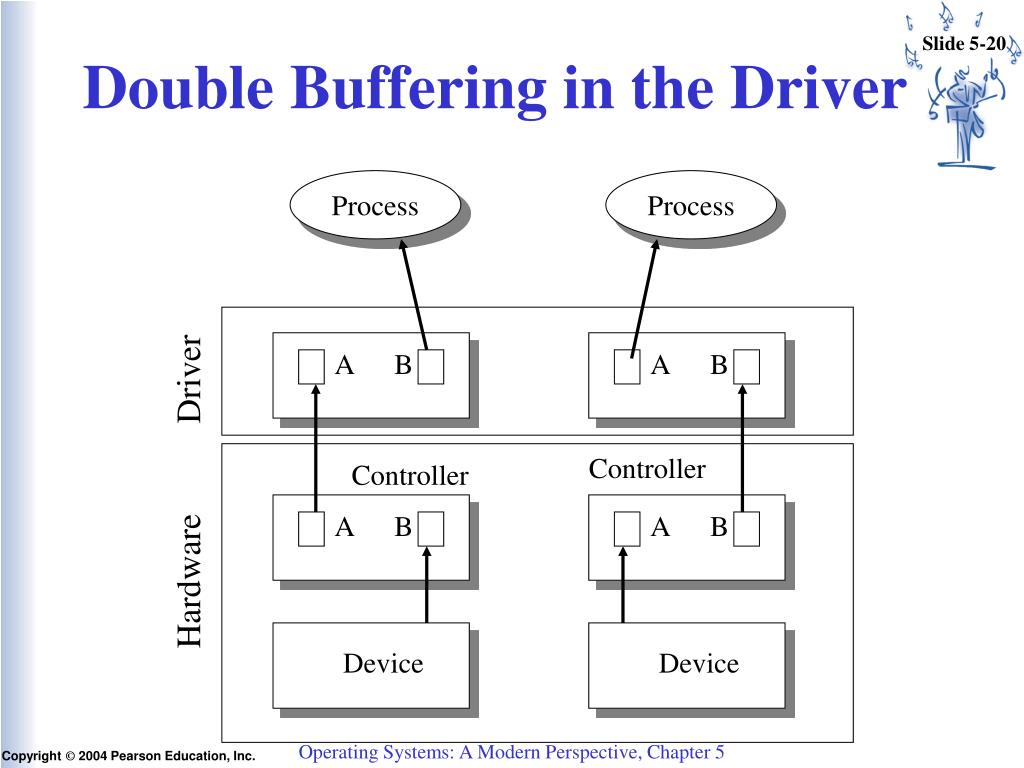 Slide 5-20

Double Buffering in the Driver

Process

Process

Driver

A B

A B

Controller

Controller

Hardware

A B

A B

Device

Device

Copyright © 2004 Pearson Education, Inc.

Operating Systems: A Modern Perspective, Chapter 5